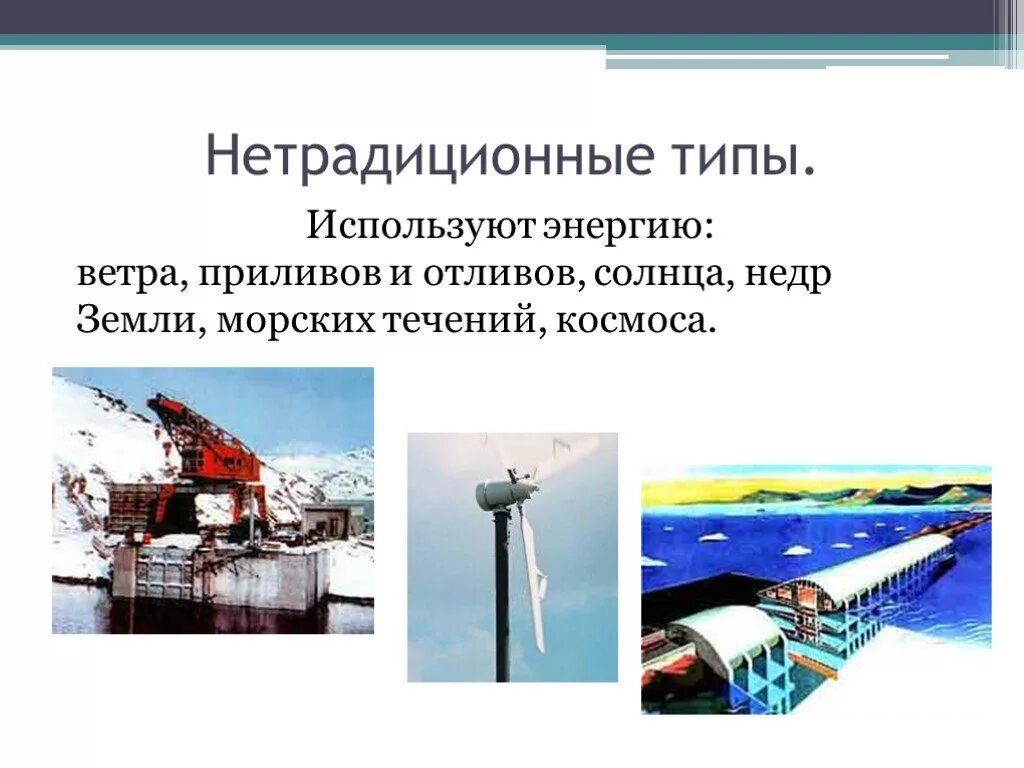 Нетрадиционные типы.

Используют энергию:
ветра, приливов и отливов, солнца, недр Земли, морских течений, космоса.